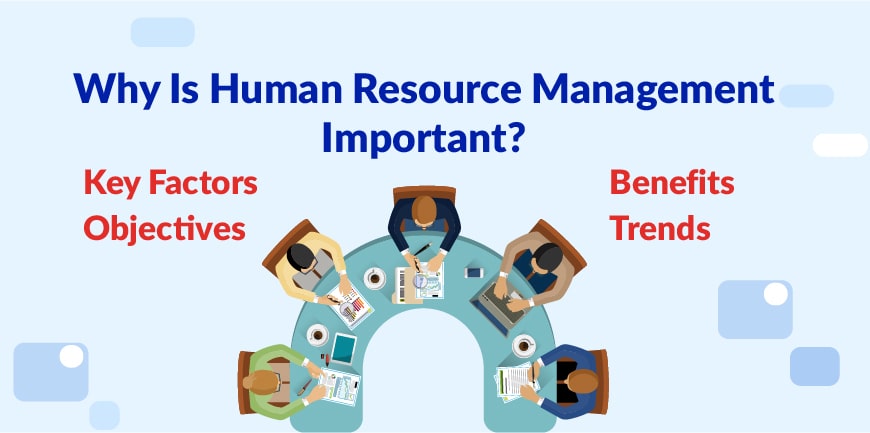 Why Is Human Resource Management Important?

Key Factors
Objectives

Benefits
Trends